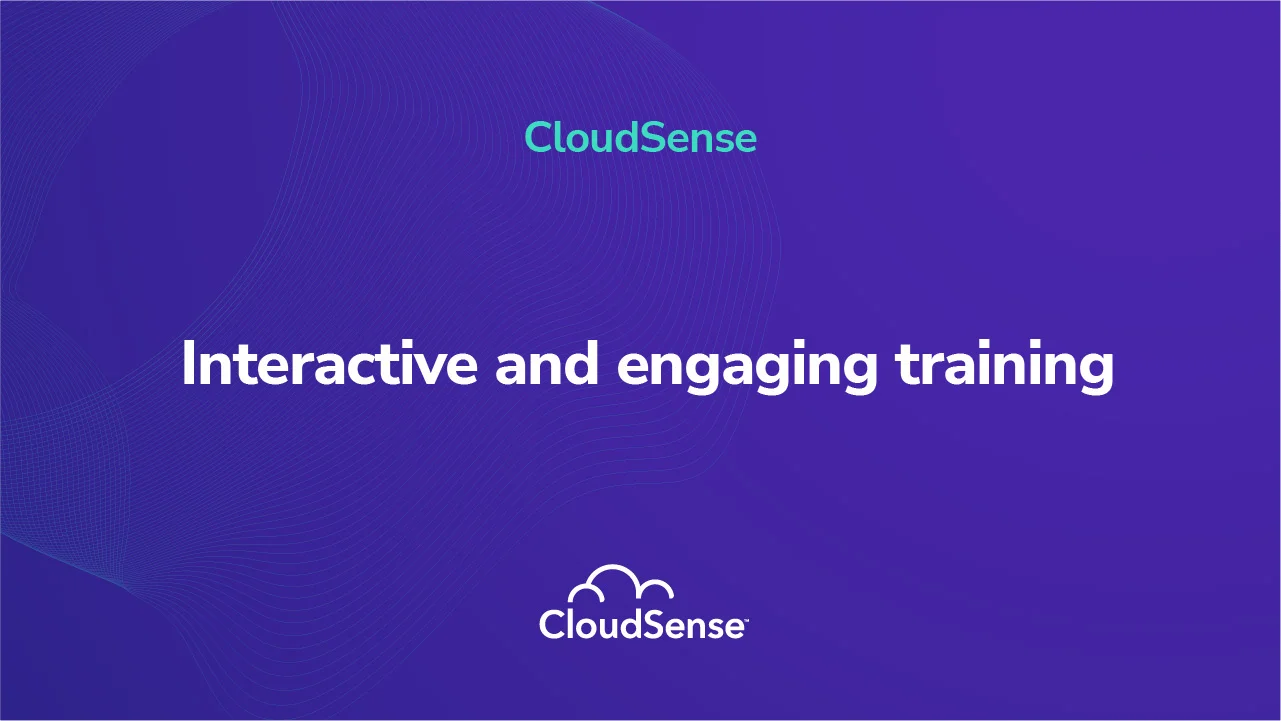 CloudSense

Interactive and engaging training

CloudSense™